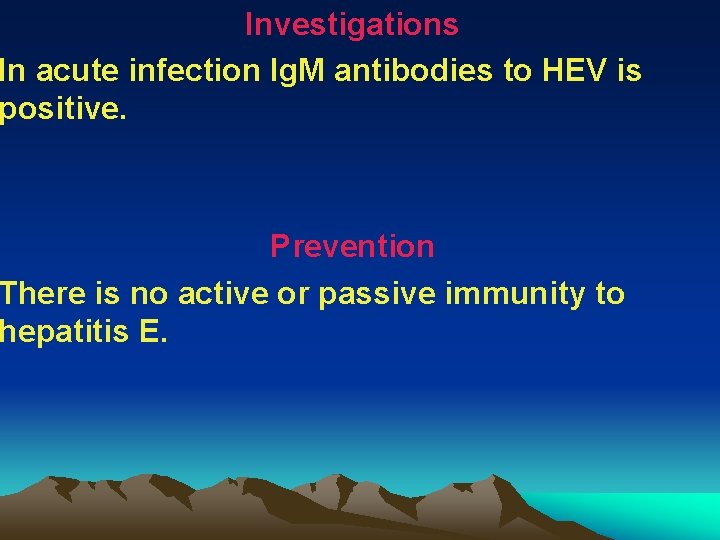 Investigations

In acute infection IgM antibodies to HEV is positive.

Prevention

There is no active or passive immunity to hepatitis E.